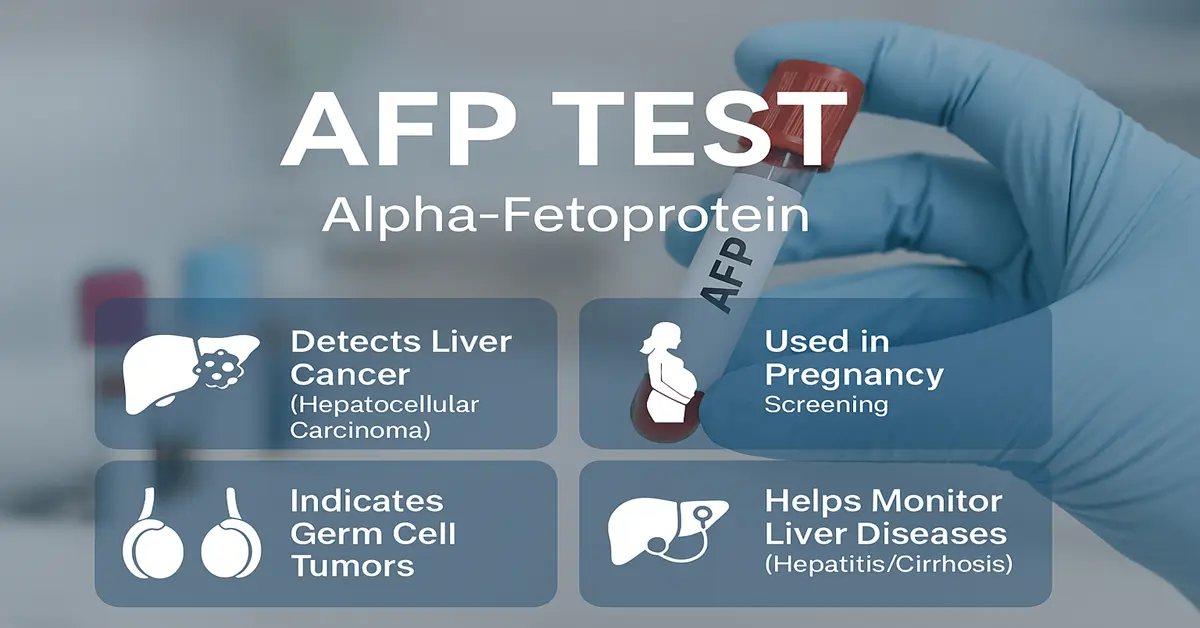 AFP TEST
Alpha-Fetoprotein

AFP

Detects Liver Cancer
(Hepatocellular Carcinoma)

Used in Pregnancy
Screening

Indicates Germ Cell Tumors

Helps Monitor Liver Diseases
(Hepatitis/Cirrhosis)